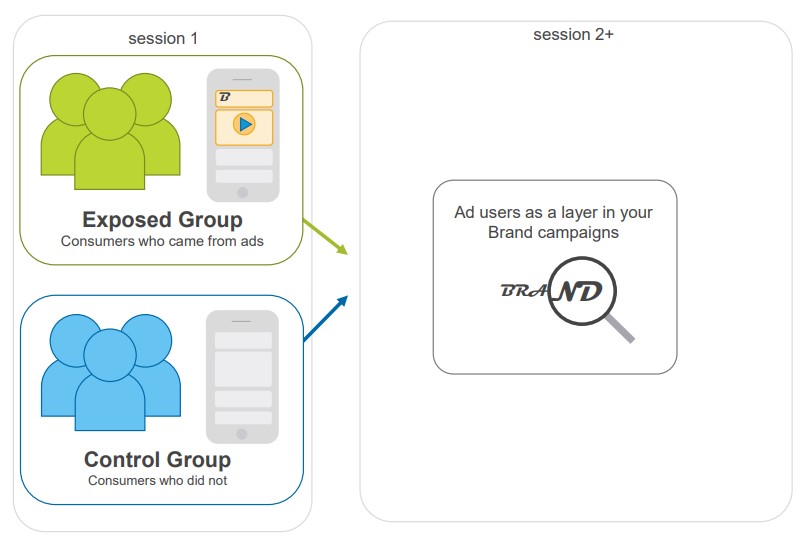 session 1

B

Exposed Group
Consumers who came from ads

Control Group
Consumers who did not

session 2+

Ad users as a layer in your Brand campaigns

BRAND